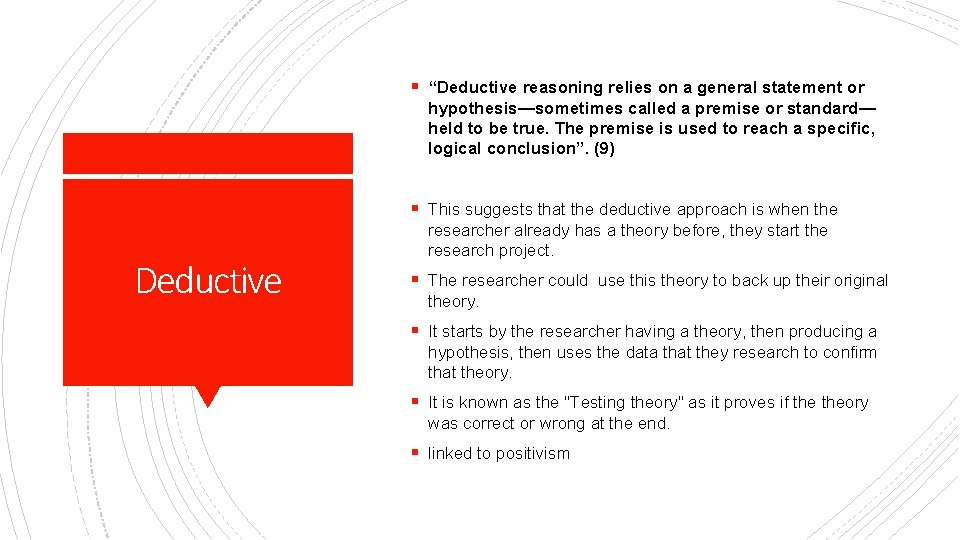 Deductive

▪ “Deductive reasoning relies on a general statement or hypothesis—sometimes called a premise or standard—held to be true. The premise is used to reach a specific, logical conclusion”. (9)

▪ This suggests that the deductive approach is when the researcher already has a theory before, they start the research project.

▪ The researcher could use this theory to back up their original theory.

▪ It starts by the researcher having a theory, then producing a hypothesis, then uses the data that they research to confirm that theory.

▪ It is known as the "Testing theory" as it proves if the theory was correct or wrong at the end.

▪ linked to positivism